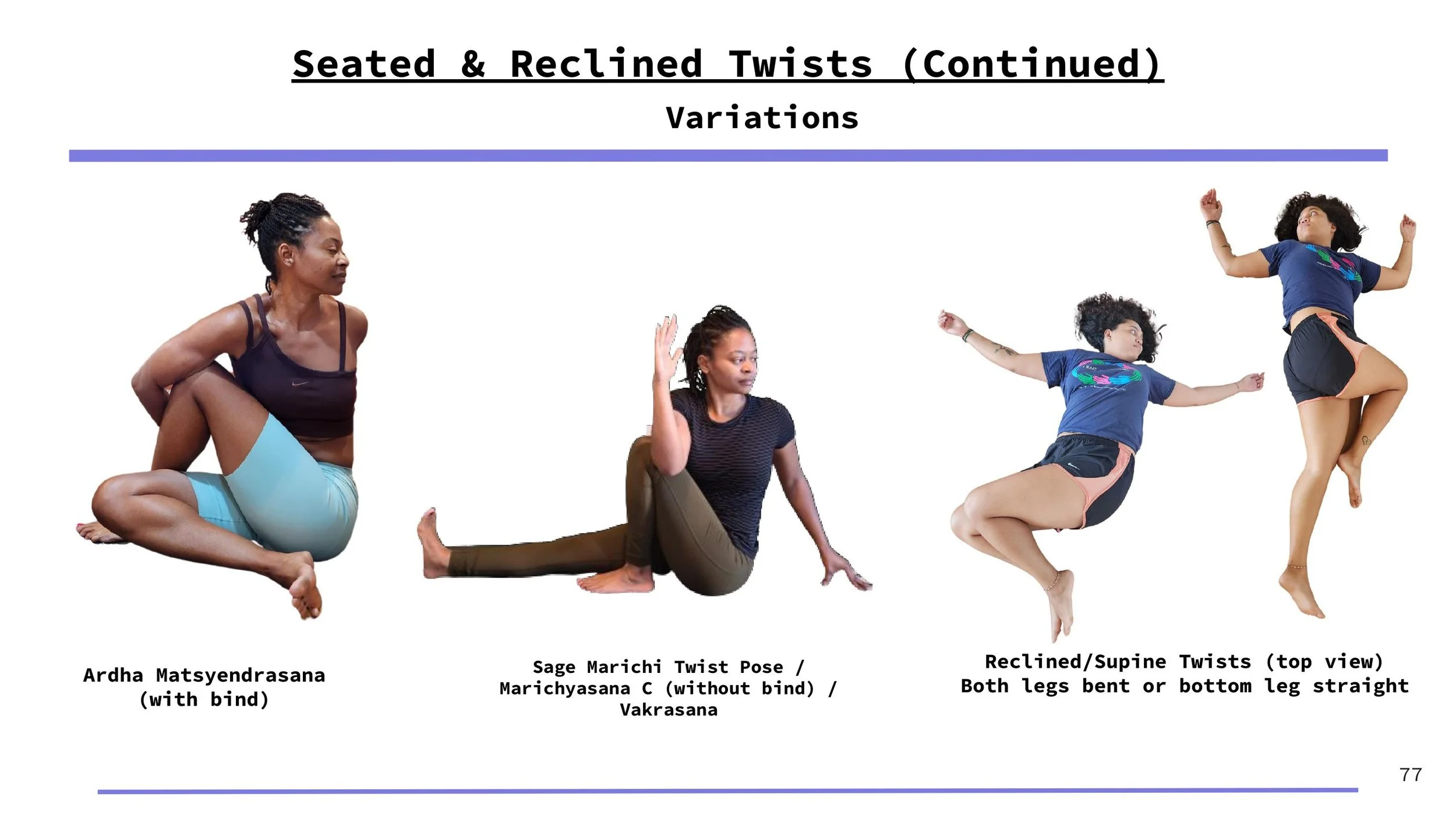 Seated & Reclined Twists (Continued)
Variations

Ardha Matsyendrasana (with bind)

Sage Marichi Twist Pose / Marichyasana C (without bind) / Vakrasana

Reclined/Supine Twists (top view)
Both legs bent or bottom leg straight

77